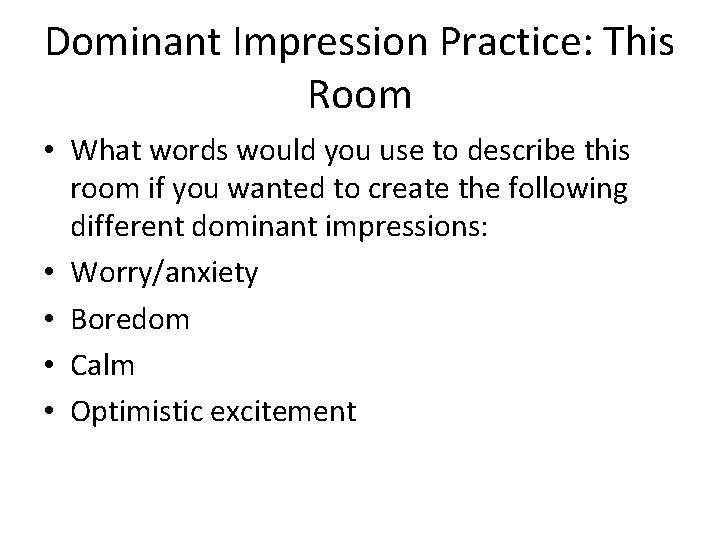 Dominant Impression Practice: This Room

• What words would you use to describe this room if you wanted to create the following different dominant impressions:
• Worry/anxiety
• Boredom
• Calm
• Optimistic excitement